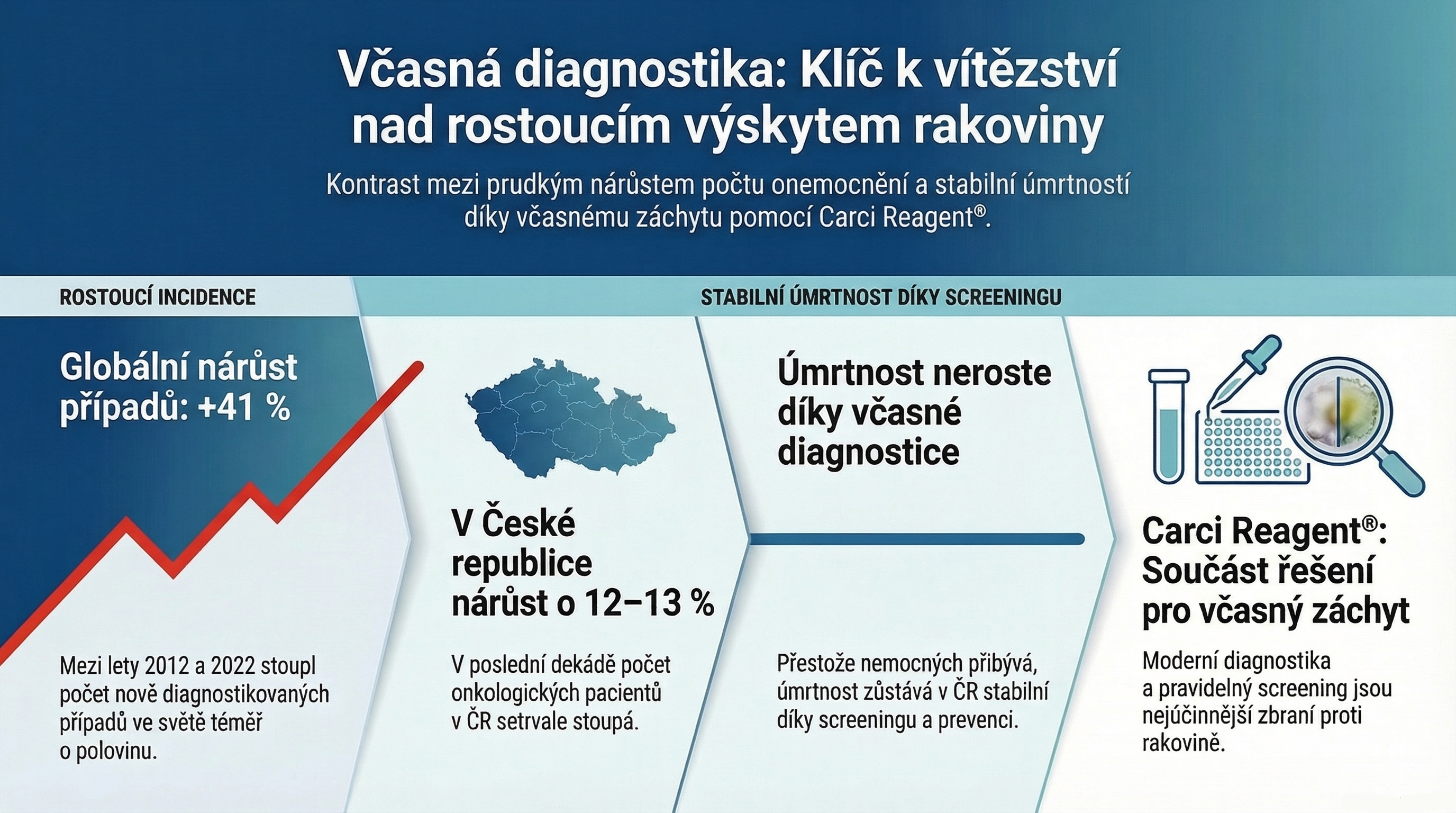 Včasná diagnostika: Klíč k vítězství nad rostoucím výskytem rakoviny

Kontrast mezi prudkým nárůstem počtu onemocnění a stabilní úmrtností díky včasnému záchytu pomocí Carci Reagent®.

ROSTOUCÍ INCIDENCE

STABILNÍ ÚMRTNOST DÍKY SCREENINGU

Globální nárůst případů: +41 %

Mezi lety 2012 a 2022 stoupl počet nově diagnostikovaných případů ve světě téměř o polovinu.

V České republice nárůst o 12–13 %

V poslední dekádě počet onkologických pacientů v ČR setrvale stoupá.

Úmrtnost neroste díky včasné diagnostice

Přestože nemocných přibývá, úmrtnost zůstává v ČR stabilní díky screeningu a prevenci.

Carci Reagent®: Součást řešení pro včasný záchyt

Moderní diagnostika a pravidelný screening jsou nejúčinnější zbraní proti rakovině.